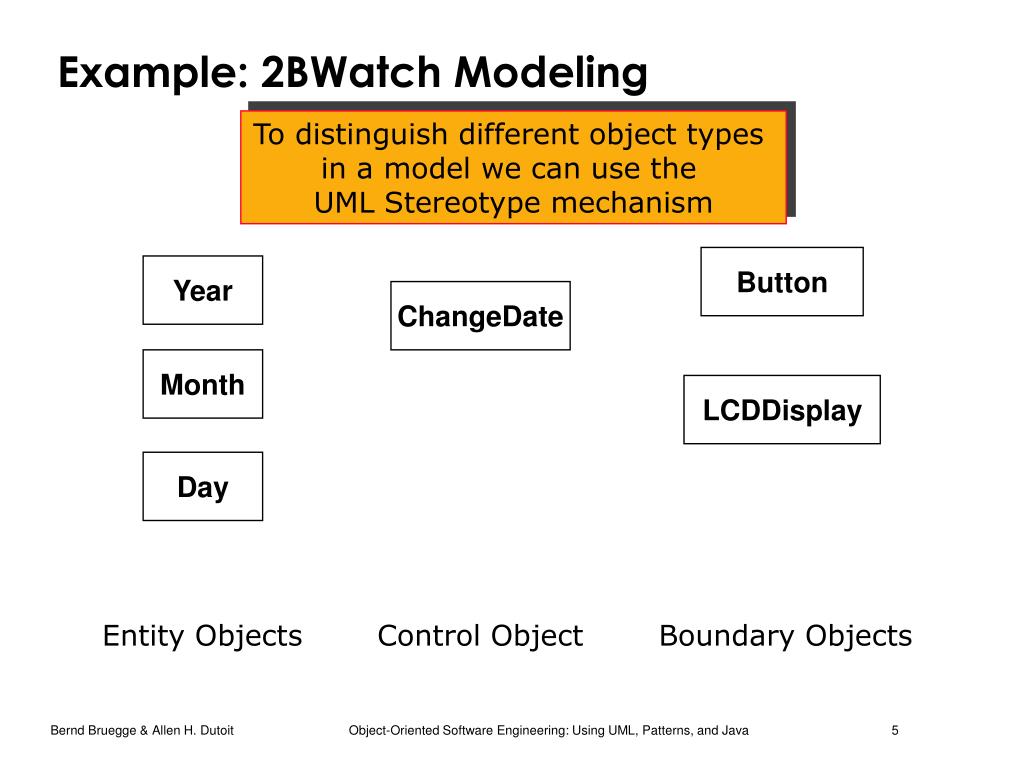 Example: 2BWatch Modeling

To distinguish different object types in a model we can use the UML Stereotype mechanism

Year

Month

Day

ChangeDate

Button

LCDDisplay

Entity Objects Control Object Boundary Objects

Bernd Bruegge & Allen H. Dutoit Object-Oriented Software Engineering: Using UML, Patterns, and Java 5